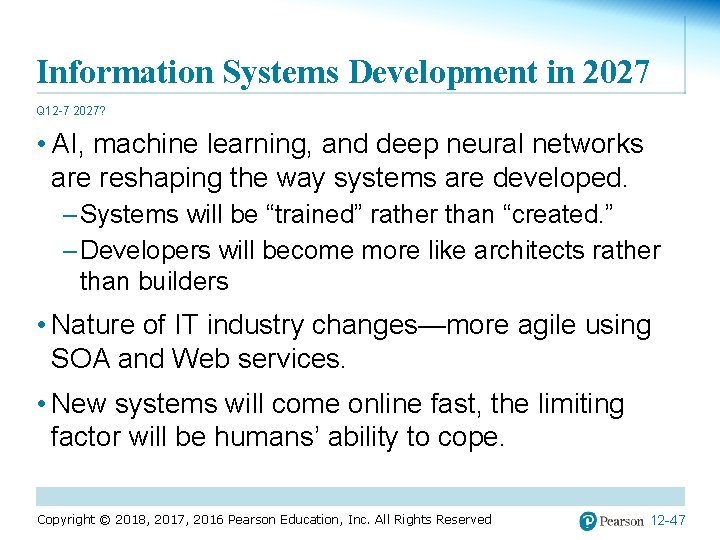 Information Systems Development in 2027

Q12-7 2027?

• AI, machine learning, and deep neural networks are reshaping the way systems are developed.

– Systems will be “trained” rather than “created.”

– Developers will become more like architects rather than builders

• Nature of IT industry changes—more agile using SOA and Web services.

• New systems will come online fast, the limiting factor will be humans’ ability to cope.

Copyright © 2018, 2017, 2016 Pearson Education, Inc. All Rights Reserved

Pearson 12-47